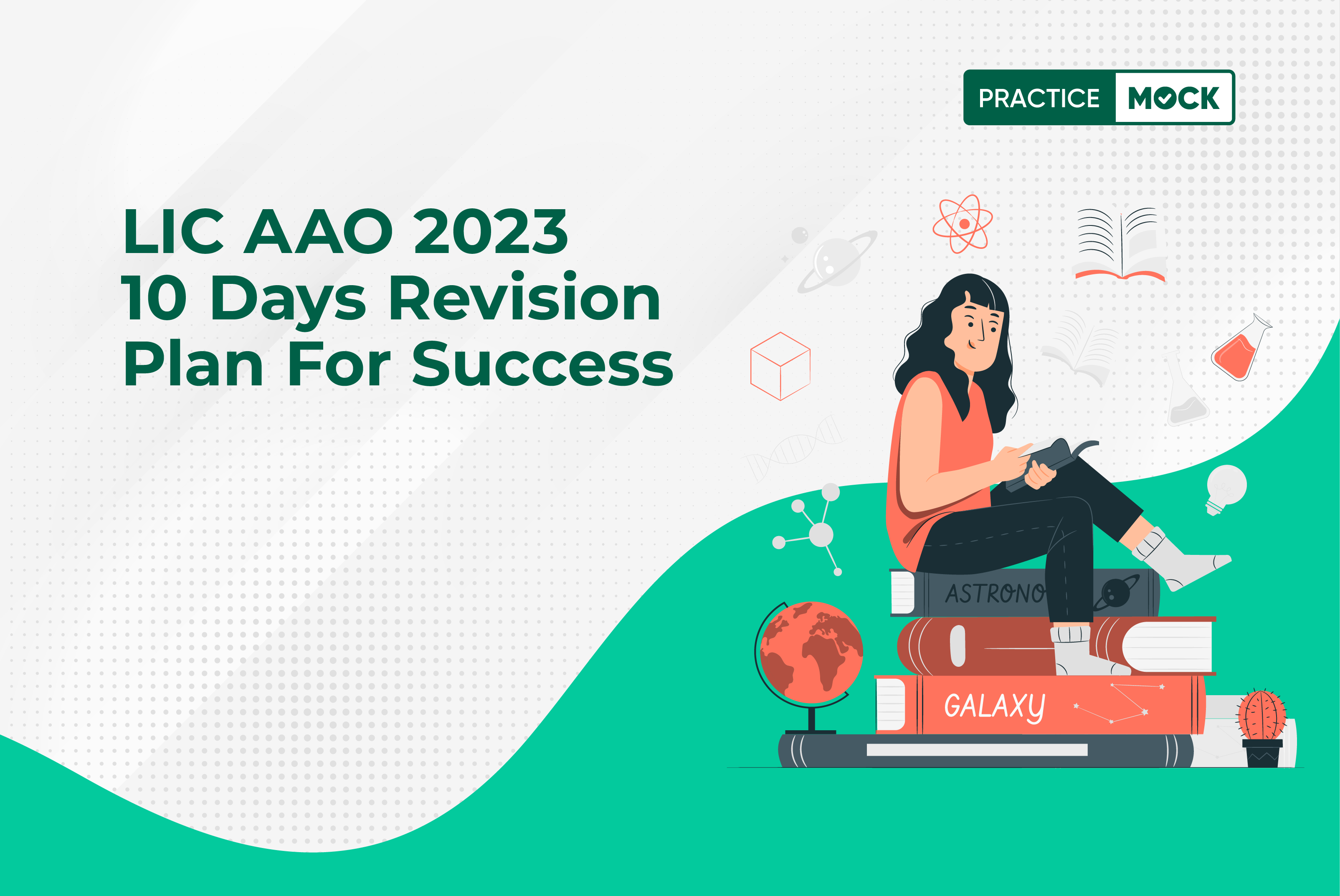 PRACTICE MOCK

LIC AAO 2023
10 Days Revision
Plan For Success

ASTRONO

GALAXY